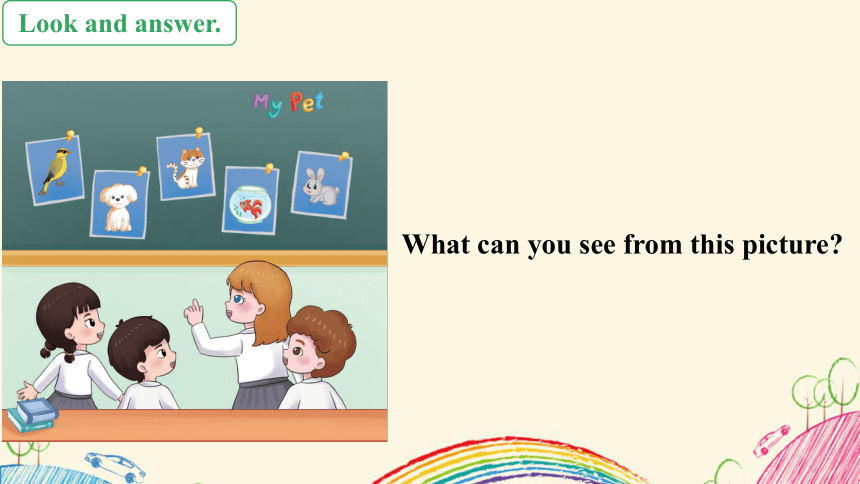 Look and answer.

My Pet

What can you see from this picture?